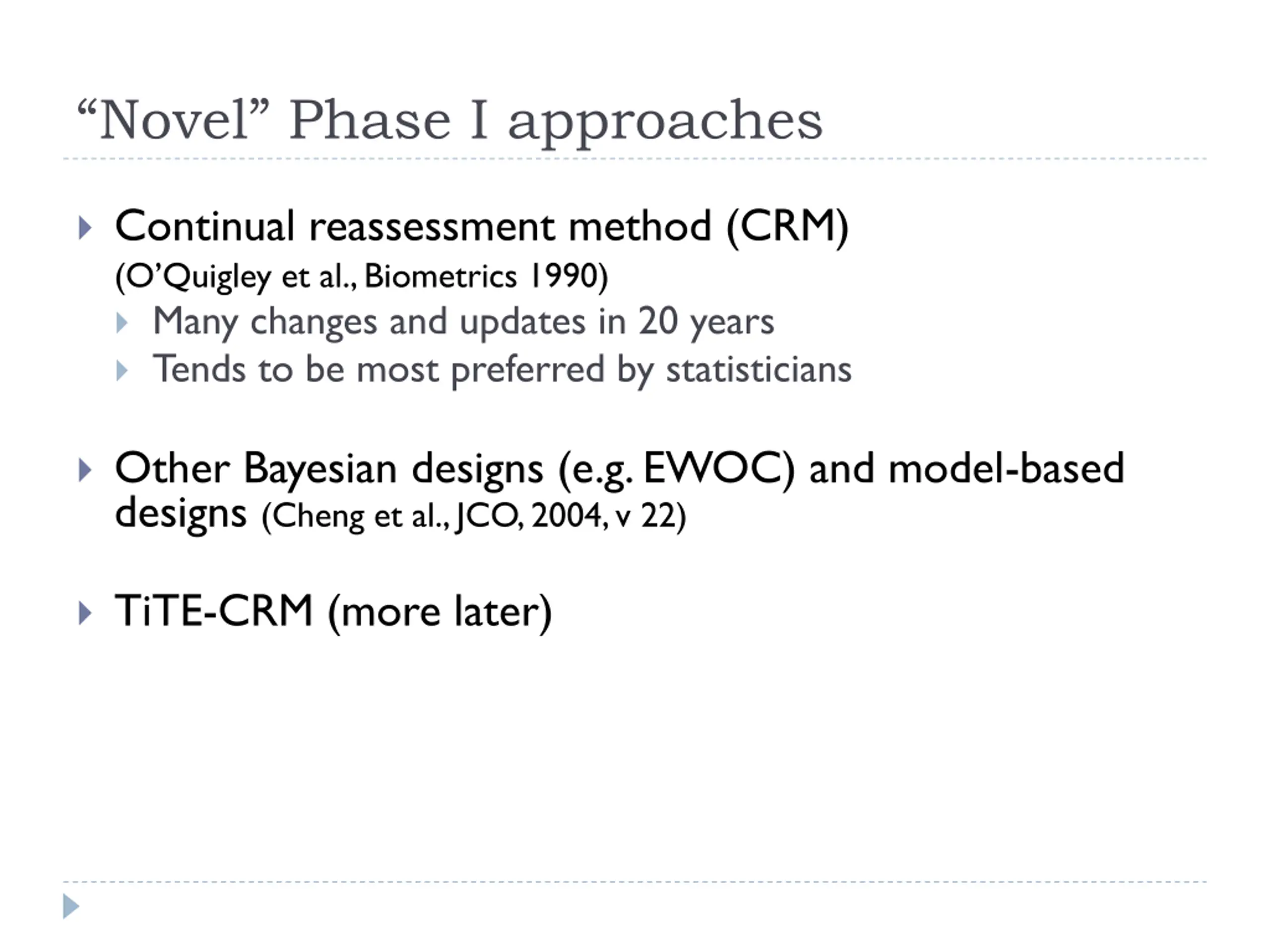 “Novel” Phase I approaches

Continual reassessment method (CRM) (O’Quigley et al., Biometrics 1990)

Many changes and updates in 20 years

Tends to be most preferred by statisticians

Other Bayesian designs (e.g. EWOC) and model-based designs (Cheng et al., JCO, 2004, v 22)

TiTE-CRM (more later)